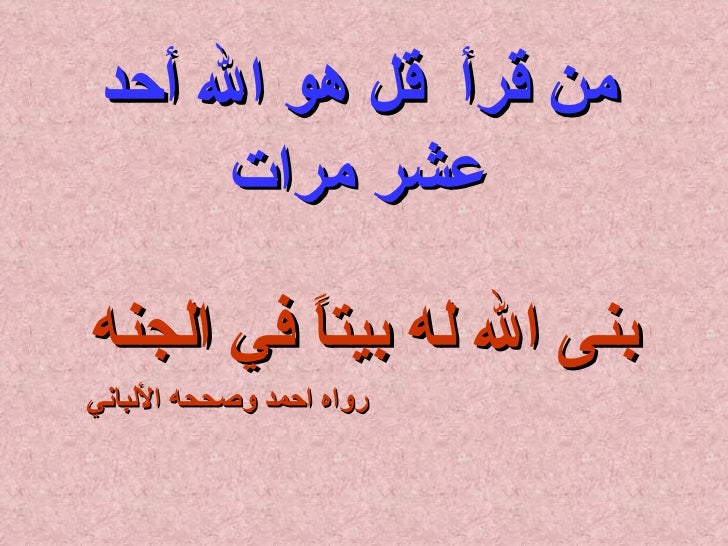 من قرأ قل هو الله أحد عشر مرات

بنى الله له بيتاً في الجنه

رواه احمد وصححه الألباني